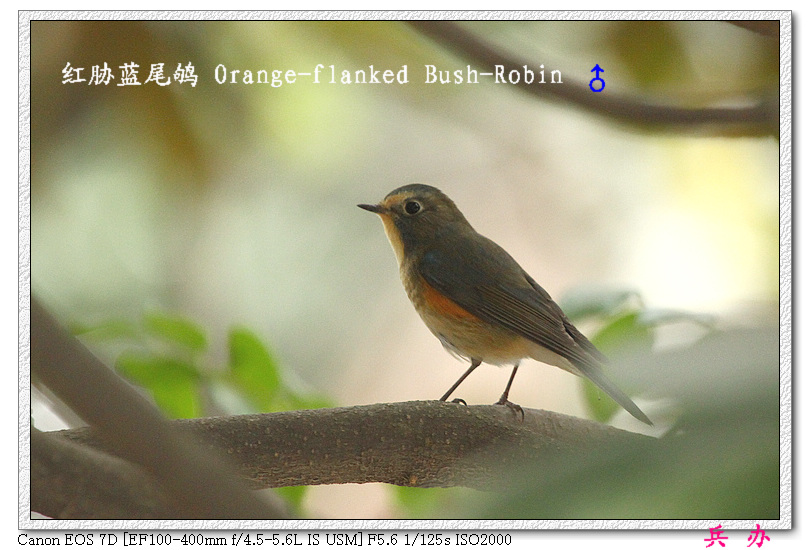 红胁蓝尾鸲 Orange-flanked Bush-Robin ♂

Canon EOS 7D [EF100-400mm f/4.5-5.6L IS USM] F5.6 1/125s ISO2000

兵 办